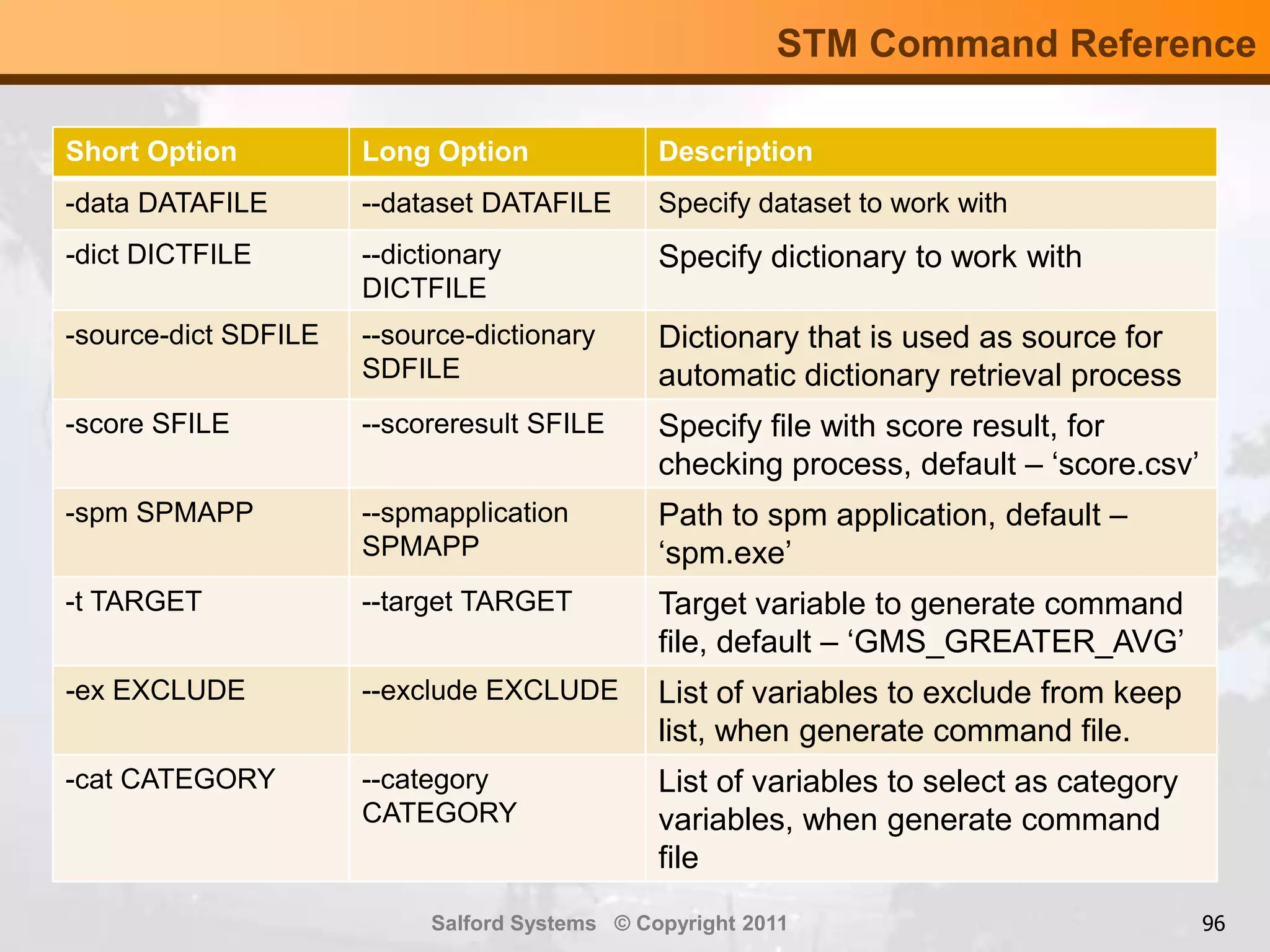 STM Command Reference

| Short Option | Long Option | Description |
|---|---|---|
| -data DATAFILE | --dataset DATAFILE | Specify dataset to work with |
| -dict DICTFILE | --dictionary DICTFILE | Specify dictionary to work with |
| -source-dict SDFILE | --source-dictionary SDFILE | Dictionary that is used as source for automatic dictionary retrieval process |
| -score SFILE | --scoreresult SFILE | Specify file with score result, for checking process, default – ‘score.csv’ |
| -spm SPMAPP | --spmapplication SPMAPP | Path to spm application, default – ‘spm.exe’ |
| -t TARGET | --target TARGET | Target variable to generate command file, default – ‘GMS_GREATER_AVG’ |
| -ex EXCLUDE | --exclude EXCLUDE | List of variables to exclude from keep list, when generate command file. |
| -cat CATEGORY | --category CATEGORY | List of variables to select as category variables, when generate command file |

Salford Systems © Copyright 2011

96